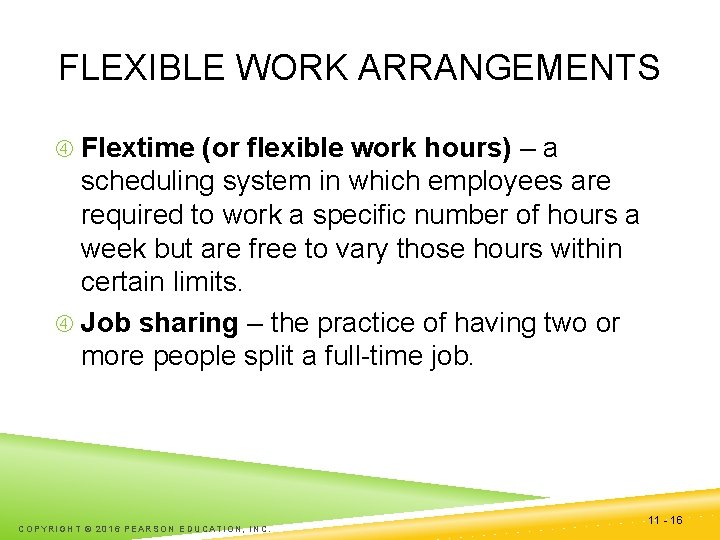 FLEXIBLE WORK ARRANGEMENTS

④ **Flextime (or flexible work hours)** – a scheduling system in which employees are required to work a specific number of hours a week but are free to vary those hours within certain limits.

④ **Job sharing** – the practice of having two or more people split a full-time job.

COPYRIGHT © 2016 PEARSON EDUCATION, INC.

11 - 16